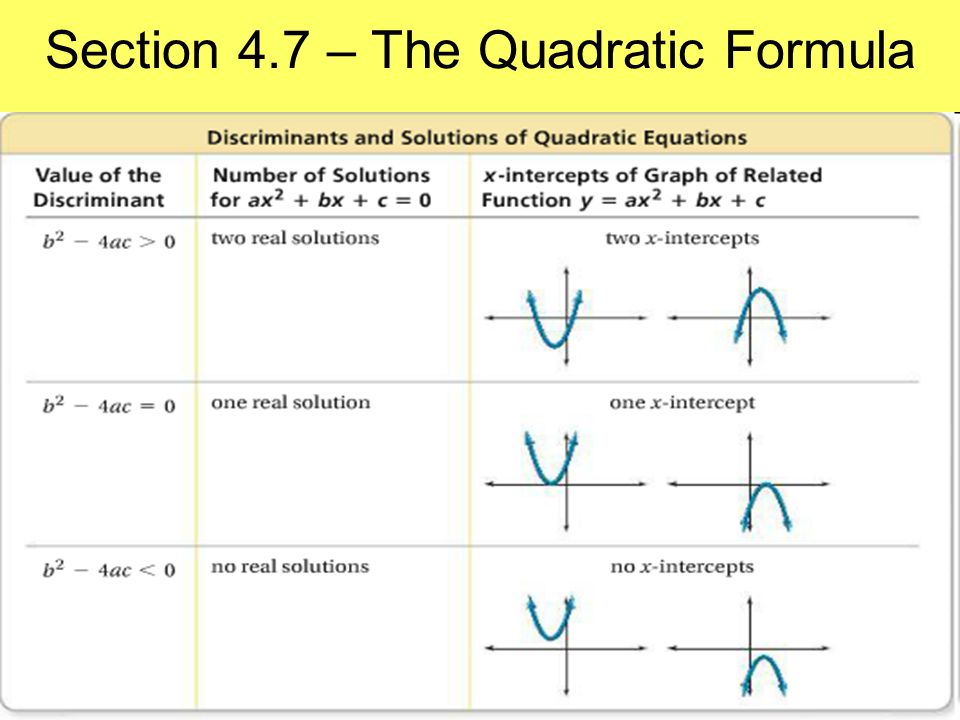 Section 4.7 – The Quadratic Formula

Discriminants and Solutions of Quadratic Equations

| Value of the Discriminant | Number of Solutions for $ax^2 + bx + c = 0$ | $x$-intercepts of Graph of Related Function $y = ax^2 + bx + c$ |
|---|---|---|
| $b^2 - 4ac > 0$ | two real solutions | two $x$-intercepts |
| $b^2 - 4ac = 0$ | one real solution | one $x$-intercept |
| $b^2 - 4ac < 0$ | no real solutions | no $x$-intercepts |